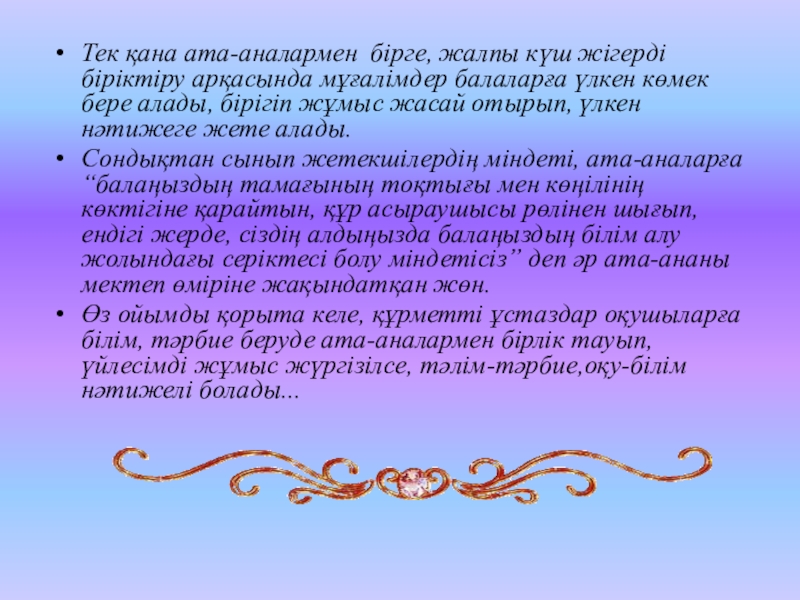 • Тек қана ата-аналармен бірге, жалпы күш жігерді біріктіру арқасында мұғалімдер балаларға үлкен көмек бере алады, бірігіп жұмыс жасай отырып, үлкен нәтижеге жете алады.

• Сондықтан сынып жетекшілердің міндеті, ата-аналарға “балаңыздың тамағының тоқтығы мен көңілінің көктігіне қарайтын, құр асыраушысы рөлінен шығып, ендігі жерде, сіздің алдыңызда балаңыздың білім алу жолындағы серіктесі болу міндетісіз” деп әр ата-ананы мектеп өміріне жақындатқан жөн.

• Өз ойымды қорыта келе, құрметті ұстаздар оқушыларға білім, тәрбие беруде ата-аналармен бірлік тауып, үйлесімді жұмыс жүргізілсе, тәлім-тәрбие,оқу-білім нәтижелі болады...